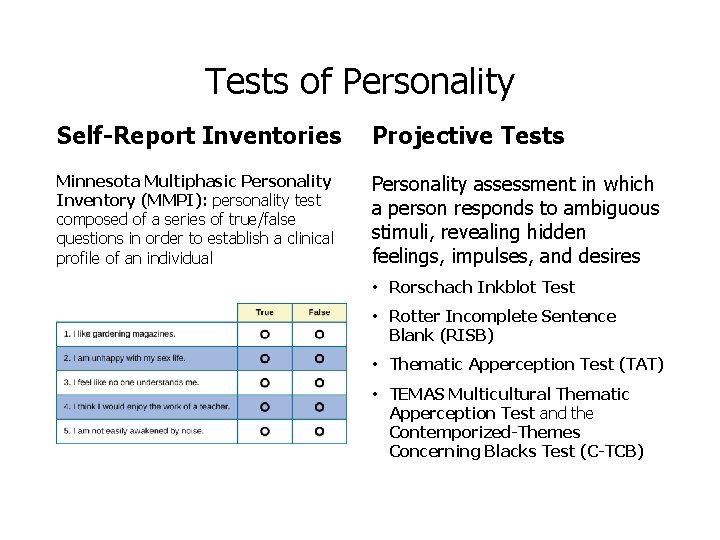 Tests of Personality

Self-Report Inventories

Minnesota Multiphasic Personality Inventory (MMPI): personality test composed of a series of true/false questions in order to establish a clinical profile of an individual

| | True | False |
|---|---|---|
| 1. I like gardening magazines. | O | O |
| 2. I am unhappy with my sex life. | O | O |
| 3. I feel like no one understands me. | O | O |
| 4. I think I would enjoy the work of a teacher. | O | O |
| 5. I am not easily awakened by noise. | O | O |

Projective Tests

Personality assessment in which a person responds to ambiguous stimuli, revealing hidden feelings, impulses, and desires

• Rorschach Inkblot Test
• Rotter Incomplete Sentence Blank (RISB)
• Thematic Apperception Test (TAT)
• TEMAS Multicultural Thematic Apperception Test and the Contemporized-Themes Concerning Blacks Test (C-TCB)